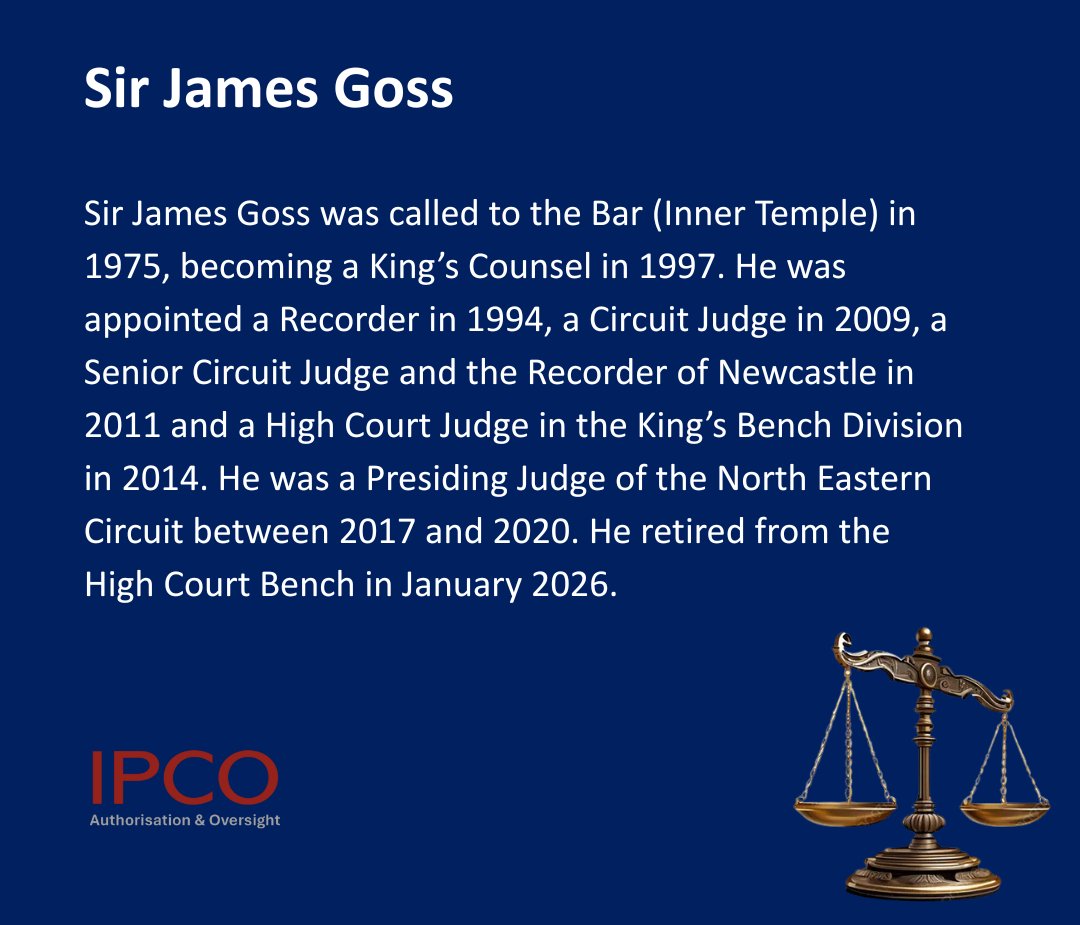 Sir James Goss

Sir James Goss was called to the Bar (Inner Temple) in 1975, becoming a King’s Counsel in 1997. He was appointed a Recorder in 1994, a Circuit Judge in 2009, a Senior Circuit Judge and the Recorder of Newcastle in 2011 and a High Court Judge in the King’s Bench Division in 2014. He was a Presiding Judge of the North Eastern Circuit between 2017 and 2020. He retired from the High Court Bench in January 2026.

IPCO
Authorisation & Oversight